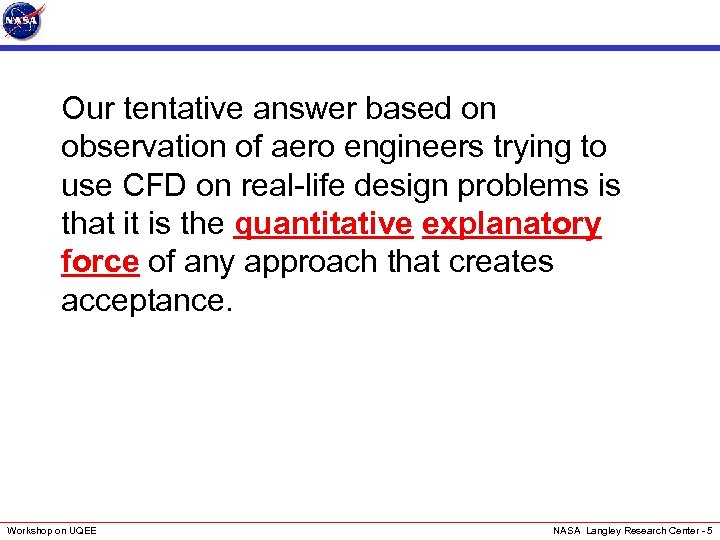 NASA

Our tentative answer based on observation of aero engineers trying to use CFD on real-life design problems is that it is the quantitative explanatory force of any approach that creates acceptance.

Workshop on UQEE

NASA Langley Research Center - 5